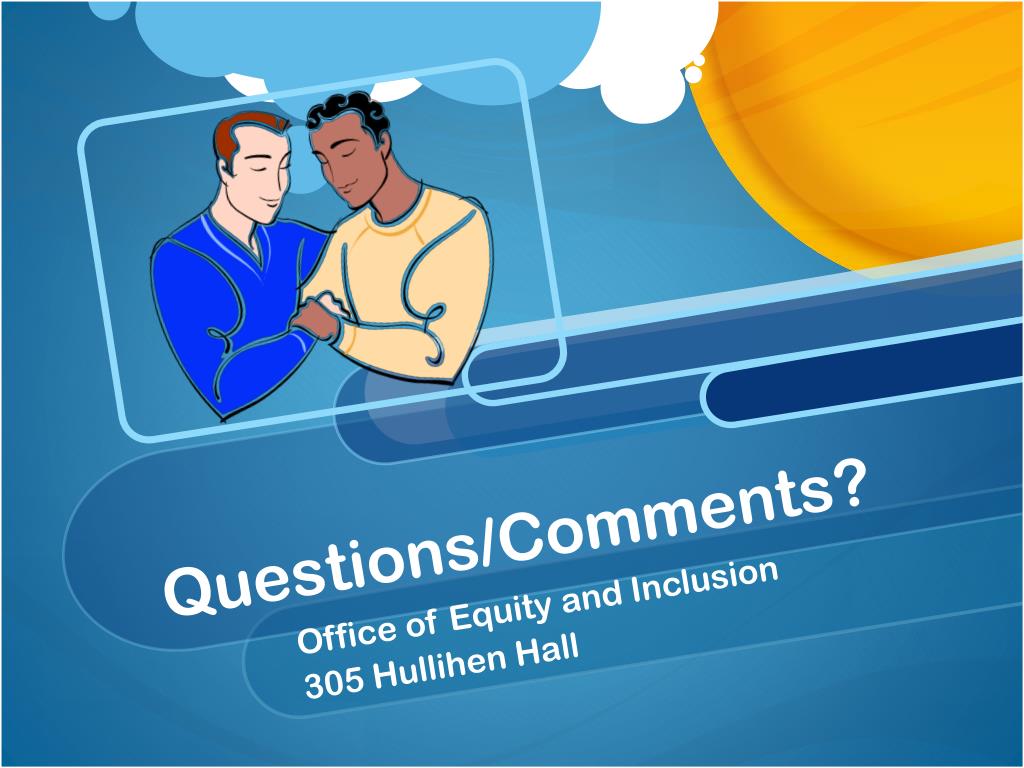 Questions/Comments?

Office of Equity and Inclusion
305 Hullihen Hall